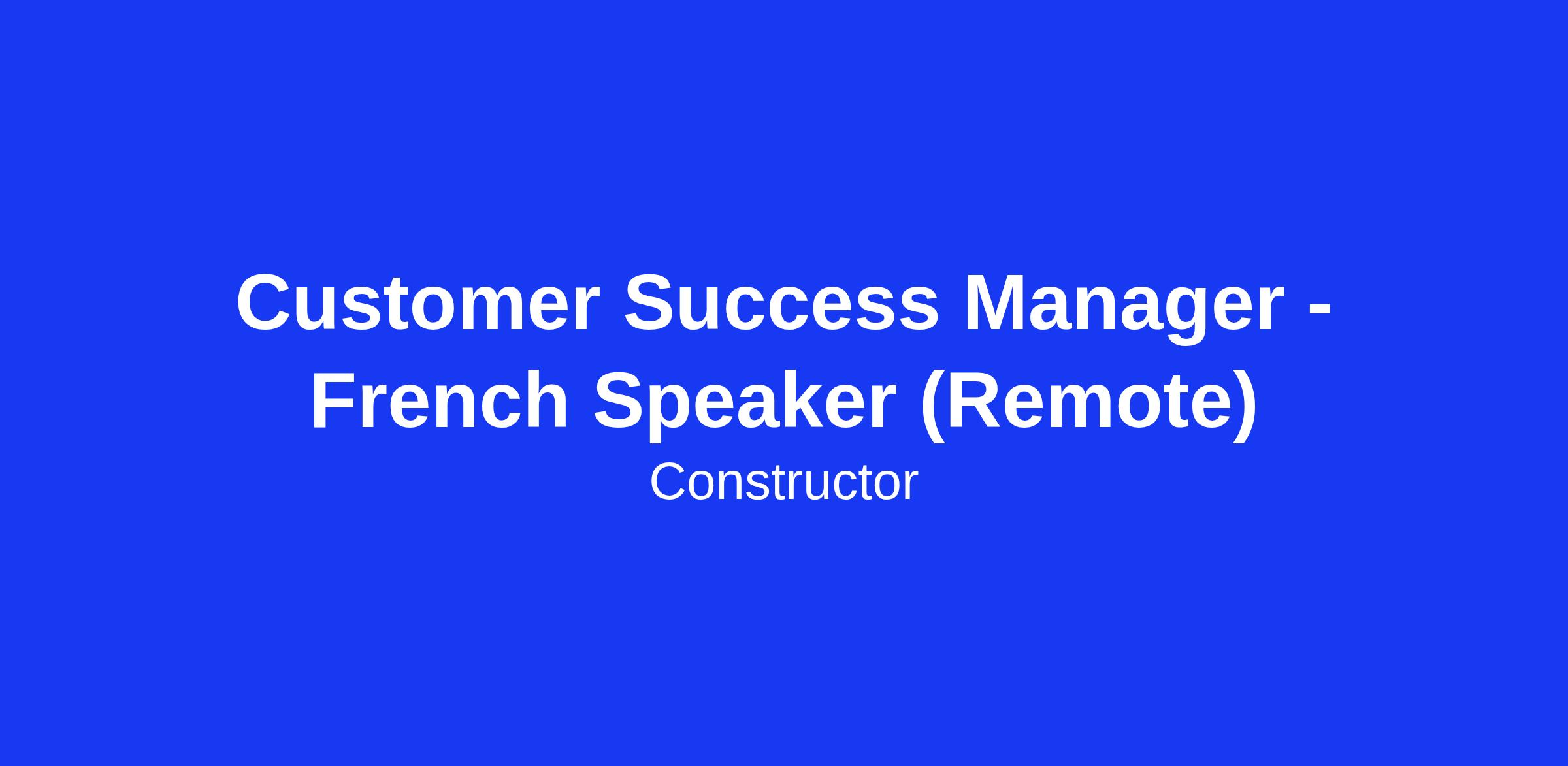 Customer Success Manager - French Speaker (Remote)

Constructor